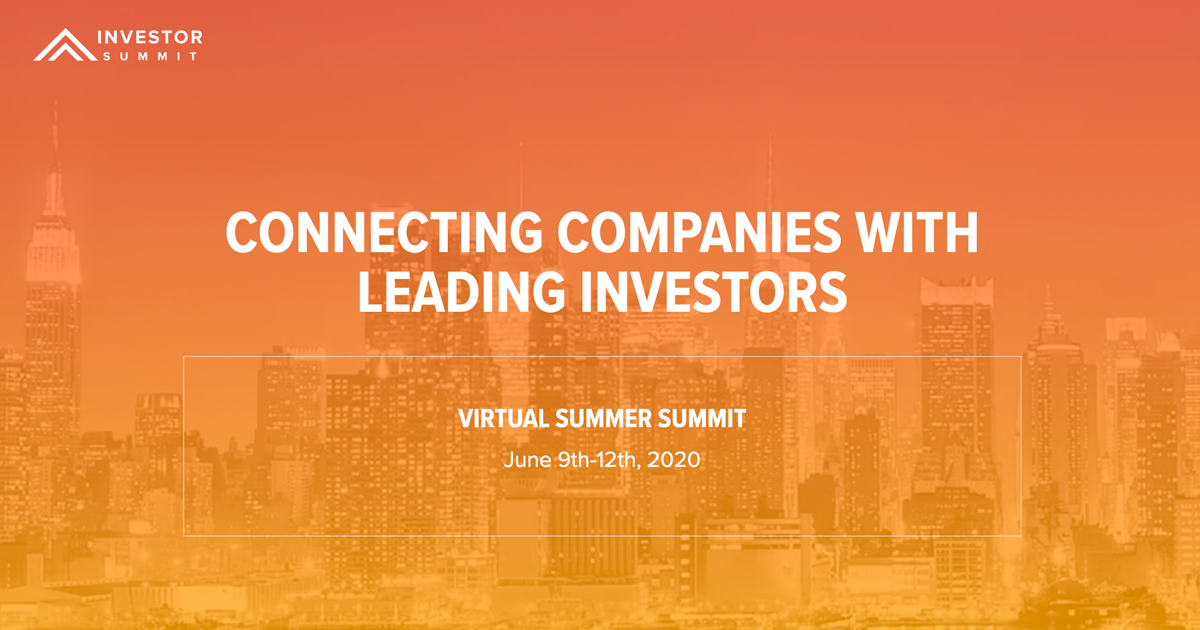 INVESTOR
SUMMIT

CONNECTING COMPANIES WITH LEADING INVESTORS

VIRTUAL SUMMER SUMMIT

June 9th-12th, 2020